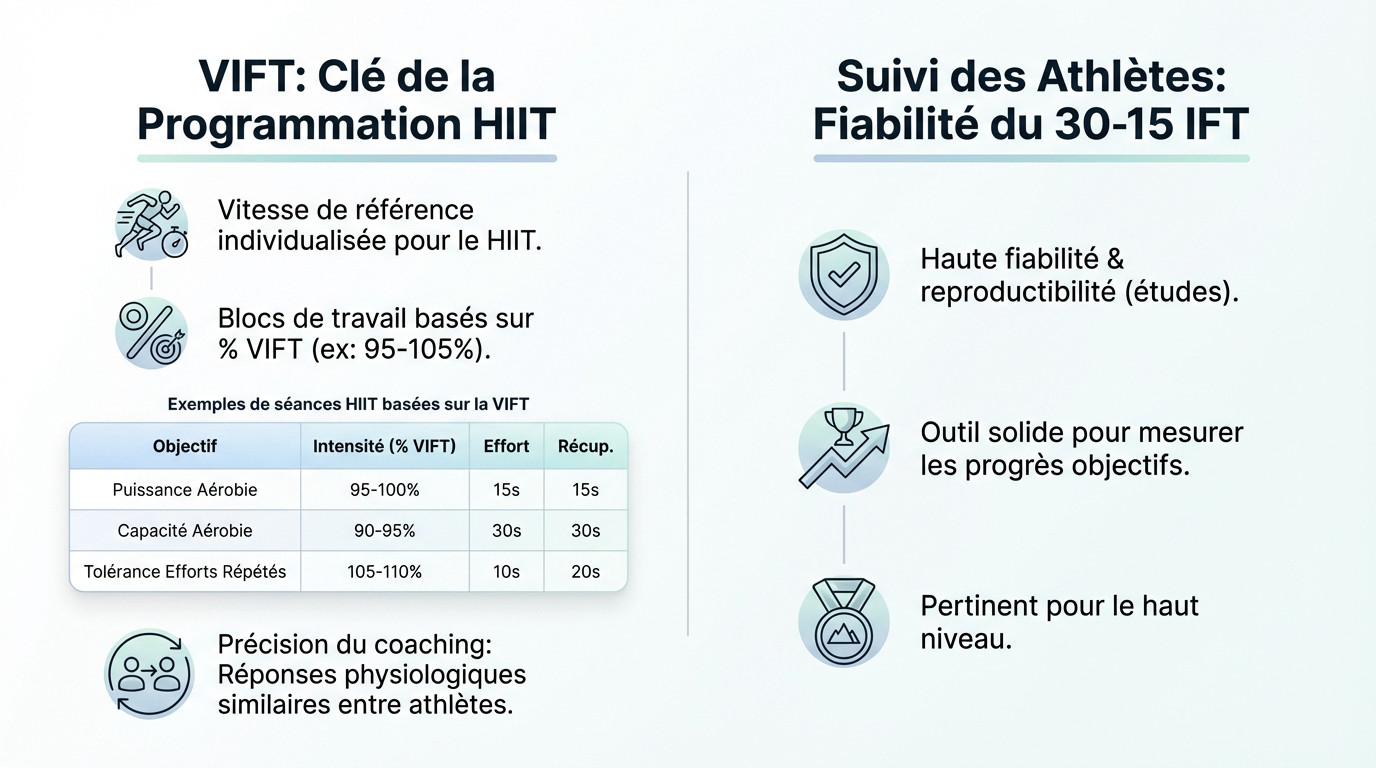 VIFT: Clé de la Programmation HIIT

Vitesse de référence individualisée pour le HIIT.

Blocs de travail basés sur % VIFT (ex: 95-105%).

Exemples de séances HIIT basées sur la VIFT

| Objectif | Intensité (% VIFT) | Effort | Récup. |
|---|---|---|---|
| Puissance Aérobie | 95-100% | 15s | 15s |
| Capacité Aérobie | 90-95% | 30s | 30s |
| Tolérance Efforts Répétés | 105-110% | 10s | 20s |

Précision du coaching: Réponses physiologiques similaires entre athlètes.

Suivi des Athlètes: Fiabilité du 30-15 IFT

Haute fiabilité & reproductibilité (études).

Outil solide pour mesurer les progrès objectifs.

Pertinent pour le haut niveau.